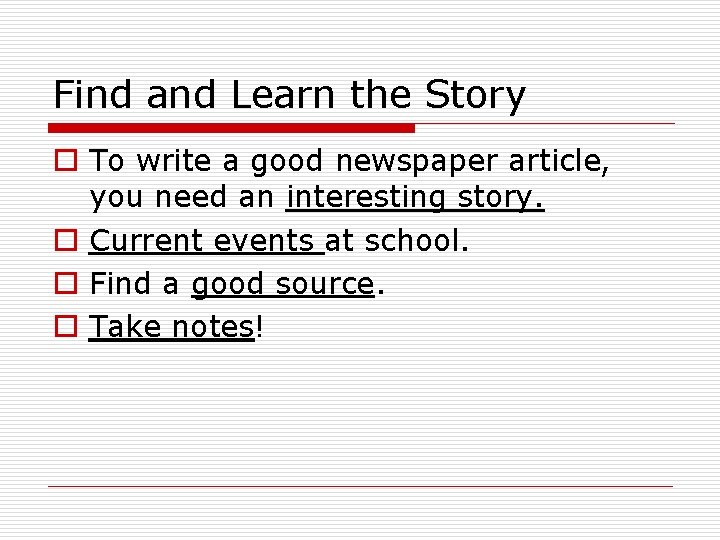 Find and Learn the Story

To write a good newspaper article, you need an interesting story.

Current events at school.

Find a good source.

Take notes!